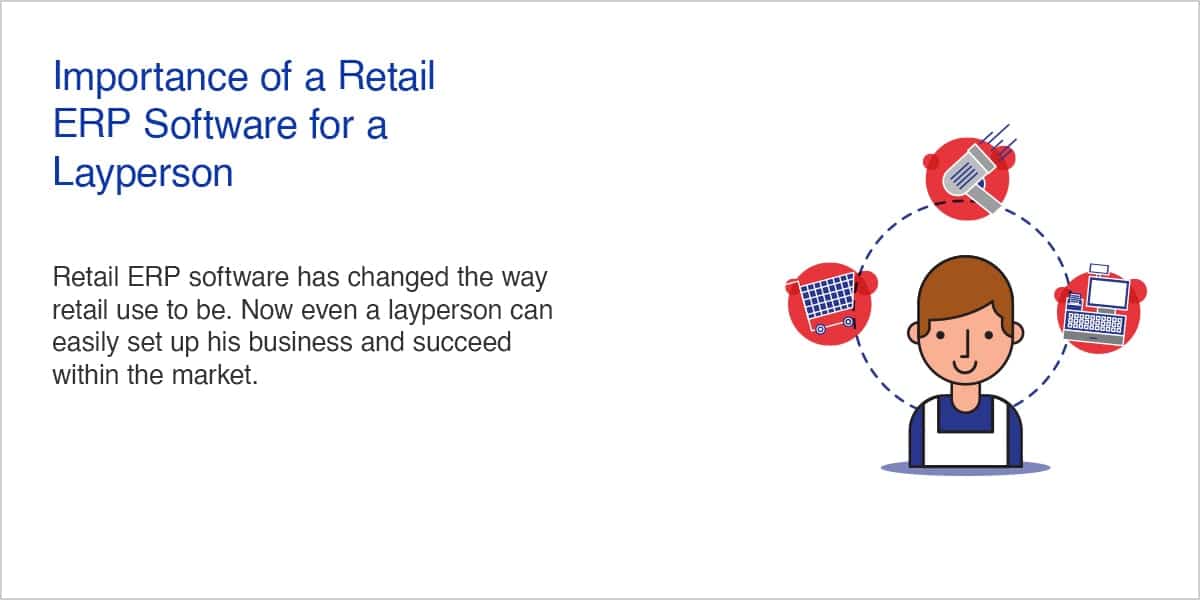 Importance of a Retail ERP Software for a Layperson

Retail ERP software has changed the way retail use to be. Now even a layperson can easily set up his business and succeed within the market.